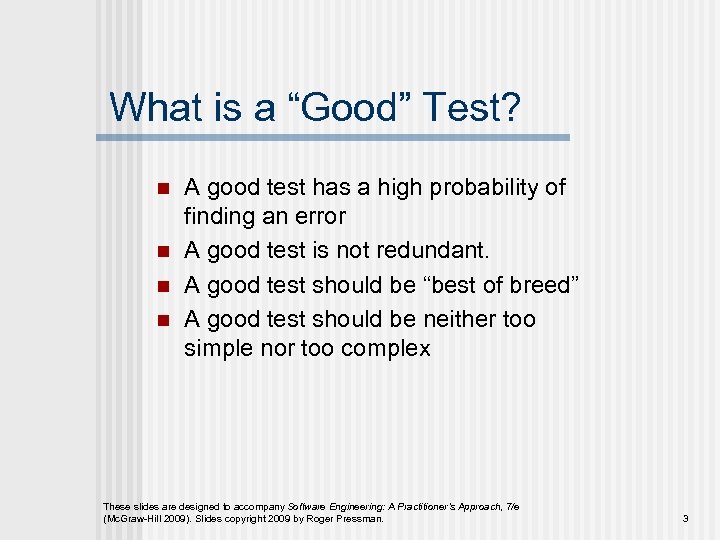 What is a “Good” Test?

- A good test has a high probability of finding an error
- A good test is not redundant.
- A good test should be “best of breed”
- A good test should be neither too simple nor too complex

These slides are designed to accompany Software Engineering: A Practitioner's Approach, 7/e (McGraw-Hill 2009). Slides copyright 2009 by Roger Pressman.

3